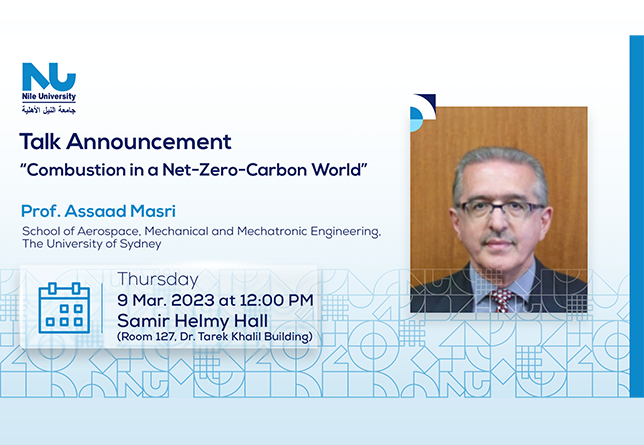 NU
Nile University
جامعة النيل الأهلية

Talk Announcement
"Combustion in a Net-Zero-Carbon World"

Prof. Assaad Masri
School of Aerospace, Mechanical and Mechatronic Engineering, The University of Sydney

Thursday
9 Mar. 2023 at 12:00 PM
Samir Helmy Hall
(Room 127, Dr. Tarek Khalil Building)